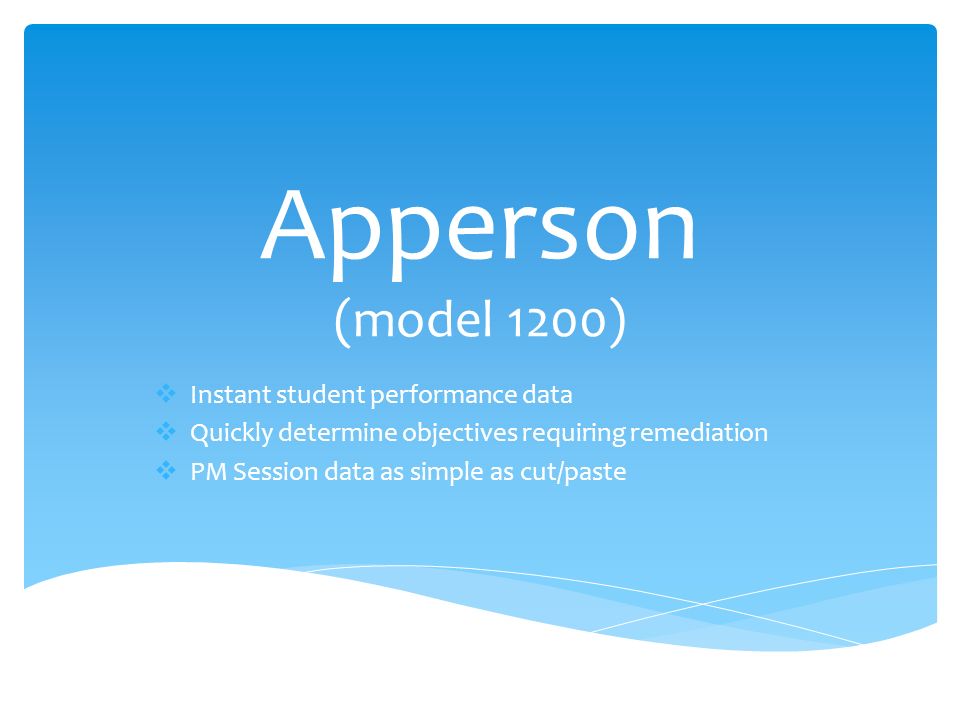 Apperson
(model 1200)

❖ Instant student performance data
❖ Quickly determine objectives requiring remediation
❖ PM Session data as simple as cut/paste